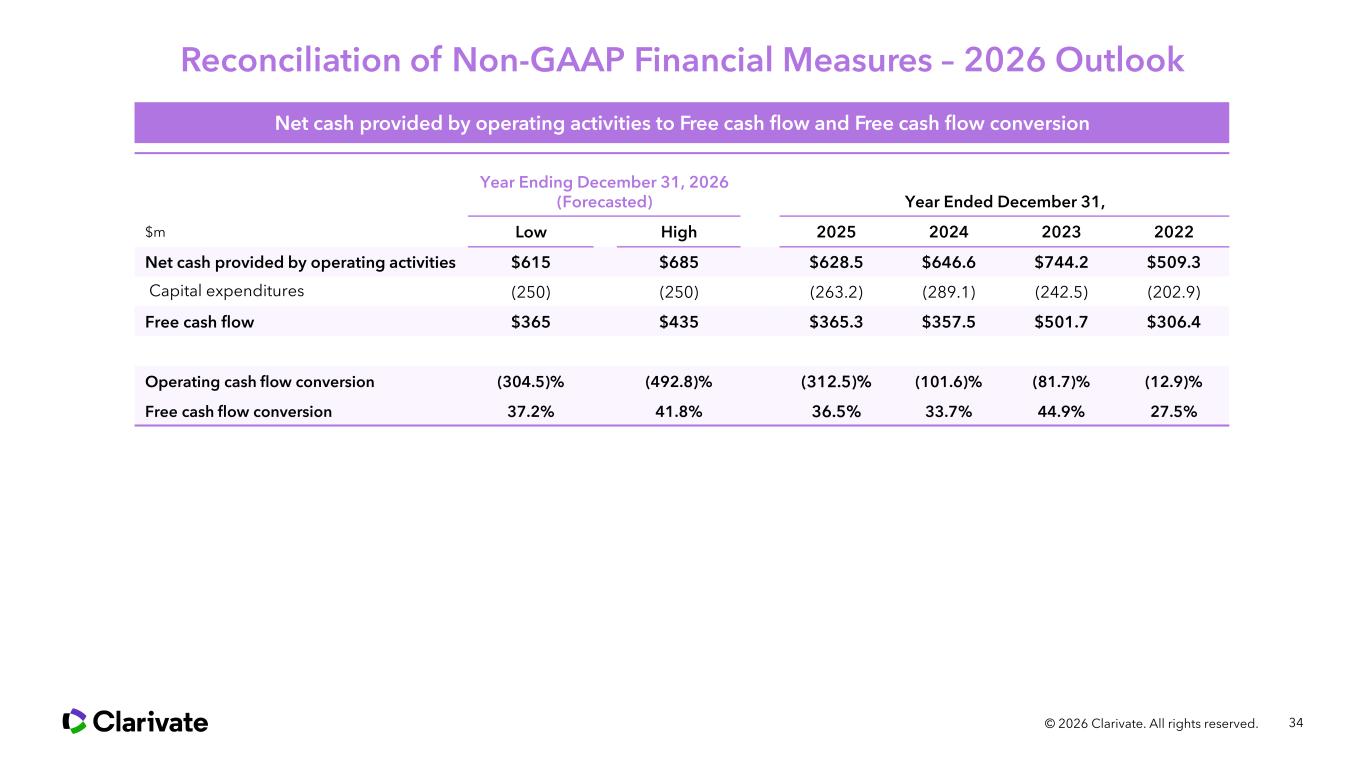 Reconciliation of Non-GAAP Financial Measures – 2026 Outlook

Net cash provided by operating activities to Free cash flow and Free cash flow conversion

| | Year Ending December 31, 2026 (Forecasted) | | Year Ended December 31, | | | |
|---|---|---|---|---|---|---|
| $m | Low | High | 2025 | 2024 | 2023 | 2022 |
| Net cash provided by operating activities | $615 | $685 | $628.5 | $646.6 | $744.2 | $509.3 |
| Capital expenditures | (250) | (250) | (263.2) | (289.1) | (242.5) | (202.9) |
| Free cash flow | $365 | $435 | $365.3 | $357.5 | $501.7 | $306.4 |
| | | | | | | |
| Operating cash flow conversion | (304.5)% | (492.8)% | (312.5)% | (101.6)% | (81.7)% | (12.9)% |
| Free cash flow conversion | 37.2% | 41.8% | 36.5% | 33.7% | 44.9% | 27.5% |

Clarivate

© 2026 Clarivate. All rights reserved.

34